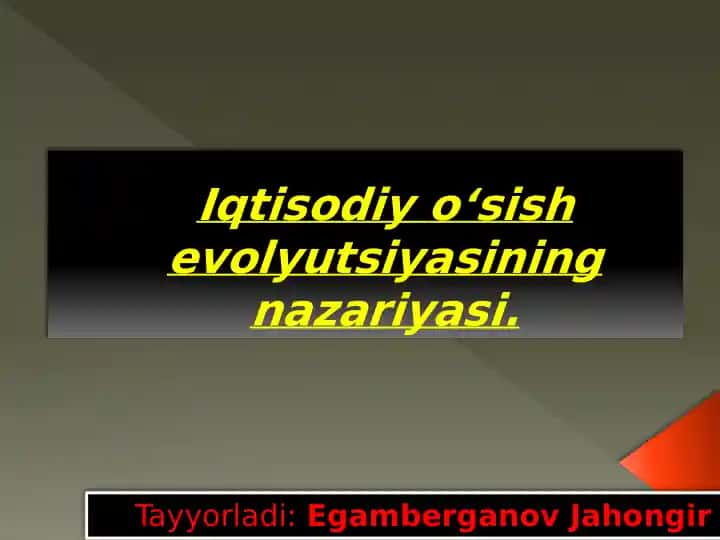 Iqtisodiy o‘sish evolyutsiyasining nazariyasi.

Tayyorladi: Egamberganov Jahongir